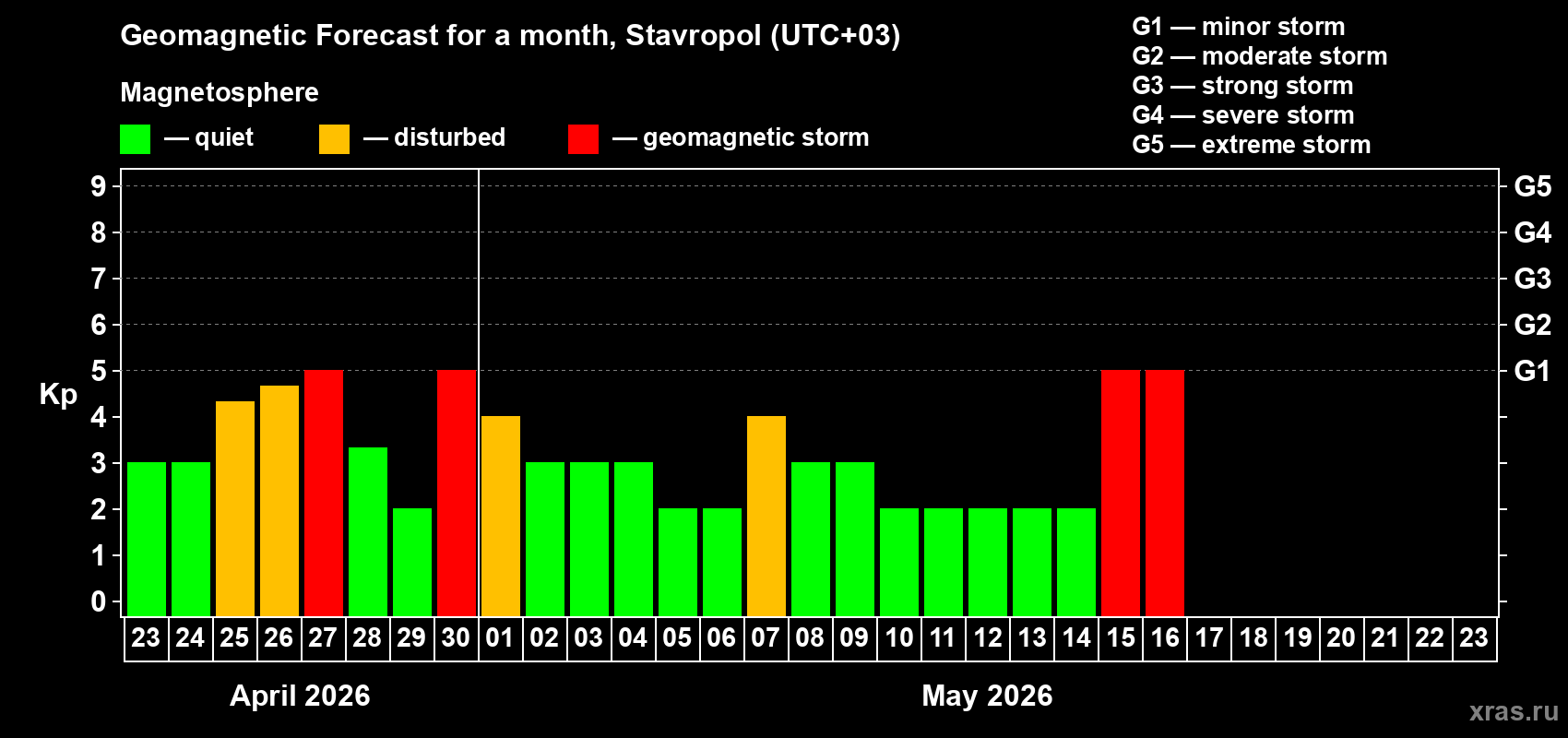 Geomagnetic Forecast for a month, Stavropol (UTC+03)

Magnetosphere

— quiet — disturbed — geomagnetic storm

G1 — minor storm
G2 — moderate storm
G3 — strong storm
G4 — severe storm
G5 — extreme storm

Kp

9 8 7 6 5 4 3 2 1 0

G5 G4 G3 G2 G1

23 24 25 26 27 28 29 30 01 02 03 04 05 06 07 08 09 10 11 12 13 14 15 16 17 18 19 20 21 22 23

April 2026

May 2026

xras.ru